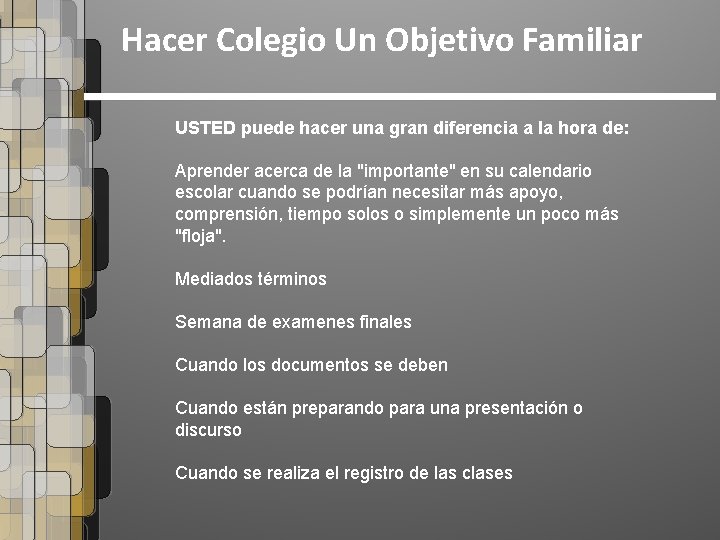 Hacer Colegio Un Objetivo Familiar

USTED puede hacer una gran diferencia a la hora de:

Aprender acerca de la "importante" en su calendario escolar cuando se podrían necesitar más apoyo, comprensión, tiempo solos o simplemente un poco más "floja".

Mediados términos

Semana de examenes finales

Cuando los documentos se deben

Cuando están preparando para una presentación o discurso

Cuando se realiza el registro de las clases